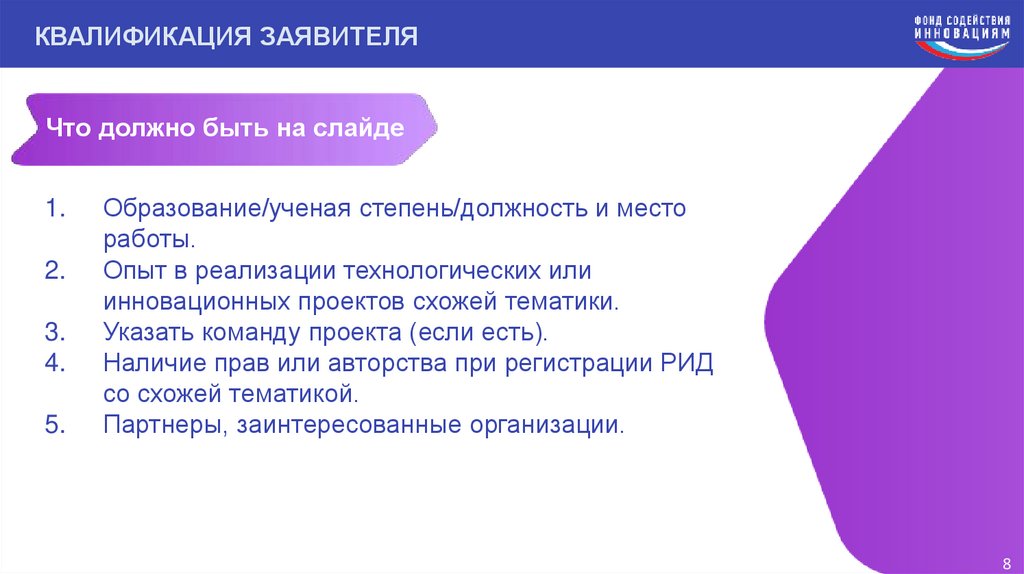 КВАЛИФИКАЦИЯ ЗАЯВИТЕЛЯ

ФОНД СОДЕЙСТВИЯ ИННОВАЦИЯМ

Что должно быть на слайде

1. Образование/ученая степень/должность и место работы.
2. Опыт в реализации технологических или инновационных проектов схожей тематики.
3. Указать команду проекта (если есть).
4. Наличие прав или авторства при регистрации РИД со схожей тематикой.
5. Партнеры, заинтересованные организации.

8